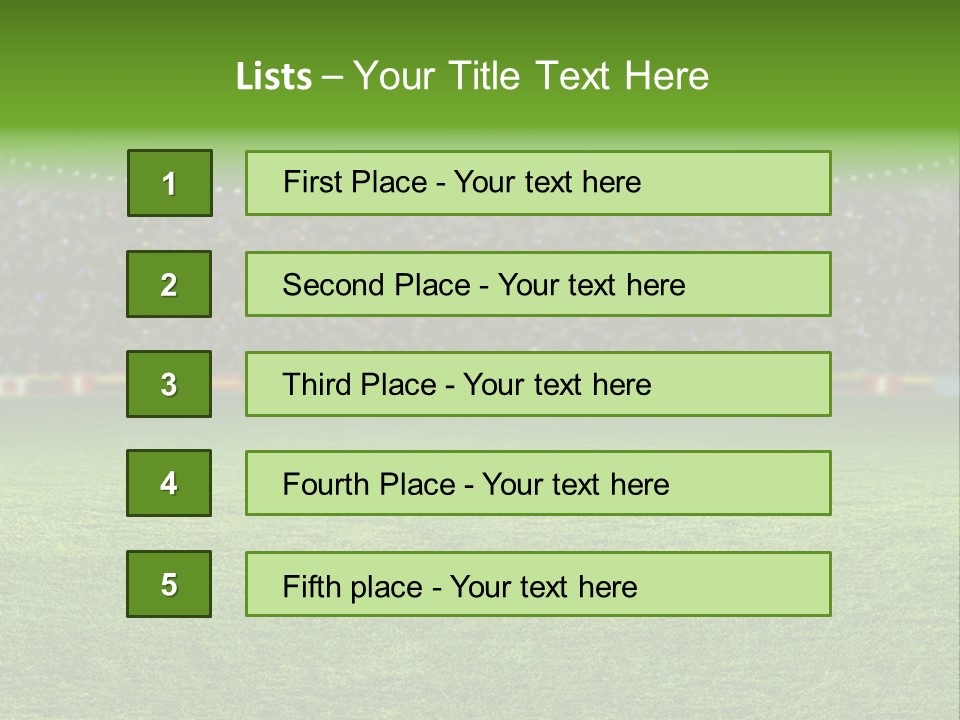 Lists – Your Title Text Here

1
First Place - Your text here

2
Second Place - Your text here

3
Third Place - Your text here

4
Fourth Place - Your text here

5
Fifth place - Your text here